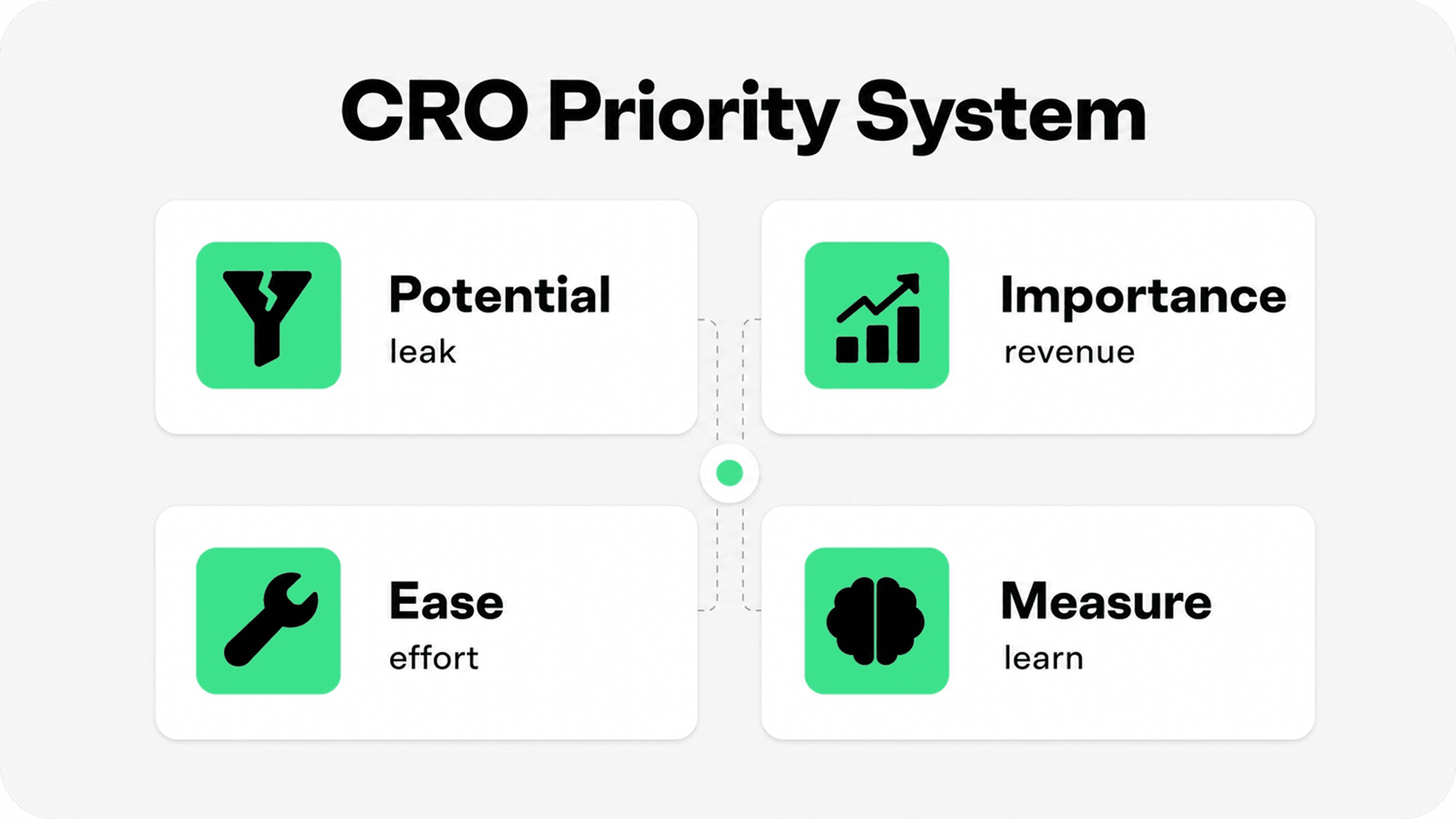 CRO Priority System

Potential
leak

Importance
revenue

Ease
effort

Measure
learn